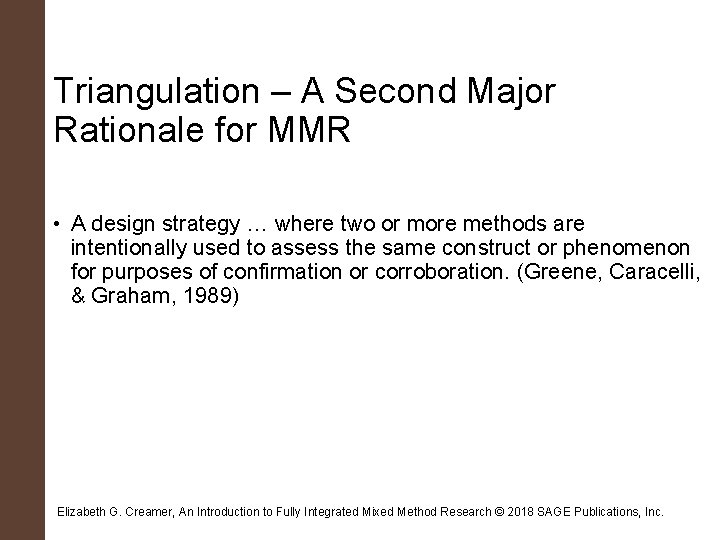 Triangulation – A Second Major Rationale for MMR

• A design strategy … where two or more methods are intentionally used to assess the same construct or phenomenon for purposes of confirmation or corroboration. (Greene, Caracelli, & Graham, 1989)

Elizabeth G. Creamer, An Introduction to Fully Integrated Mixed Method Research © 2018 SAGE Publications, Inc.